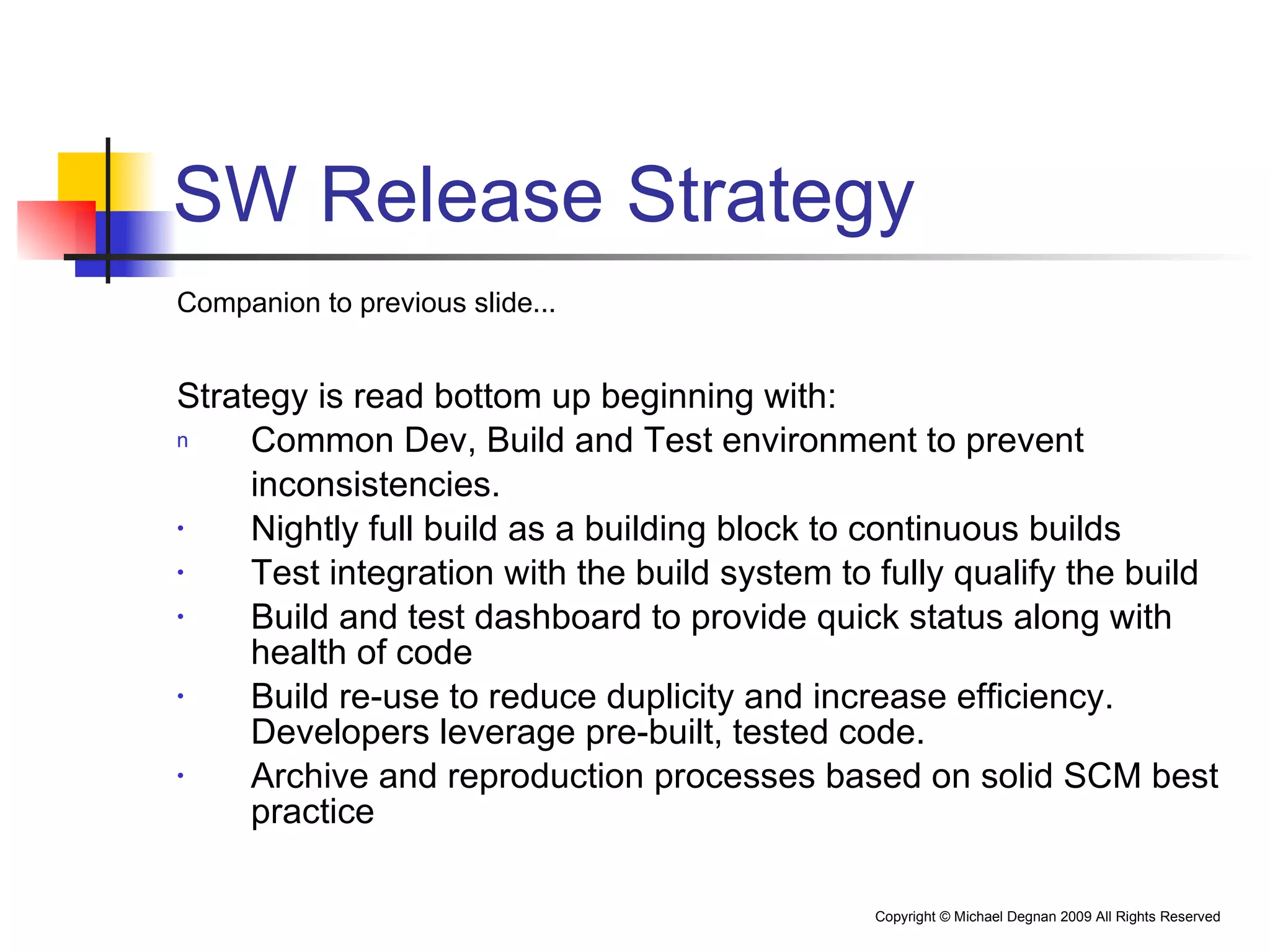 SW Release Strategy

Companion to previous slide...

Strategy is read bottom up beginning with:

n Common Dev, Build and Test environment to prevent inconsistencies.
• Nightly full build as a building block to continuous builds
• Test integration with the build system to fully qualify the build
• Build and test dashboard to provide quick status along with health of code
• Build re-use to reduce duplicity and increase efficiency. Developers leverage pre-built, tested code.
• Archive and reproduction processes based on solid SCM best practice

Copyright © Michael Degnan 2009 All Rights Reserved